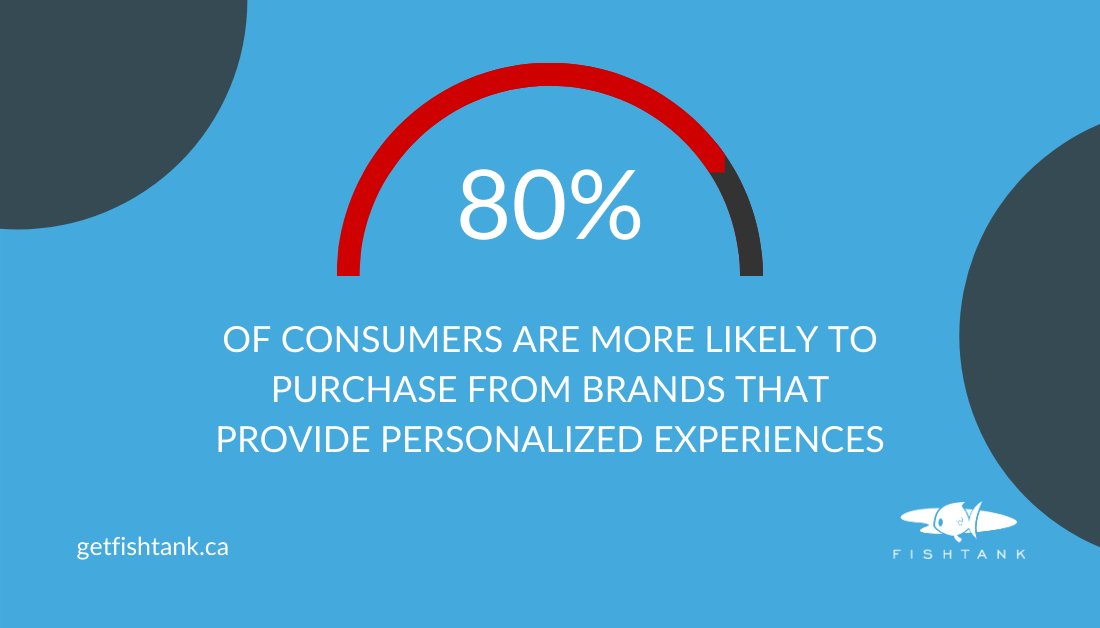 80%

OF CONSUMERS ARE MORE LIKELY TO PURCHASE FROM BRANDS THAT PROVIDE PERSONALIZED EXPERIENCES

getfishtank.ca

FISHTANK